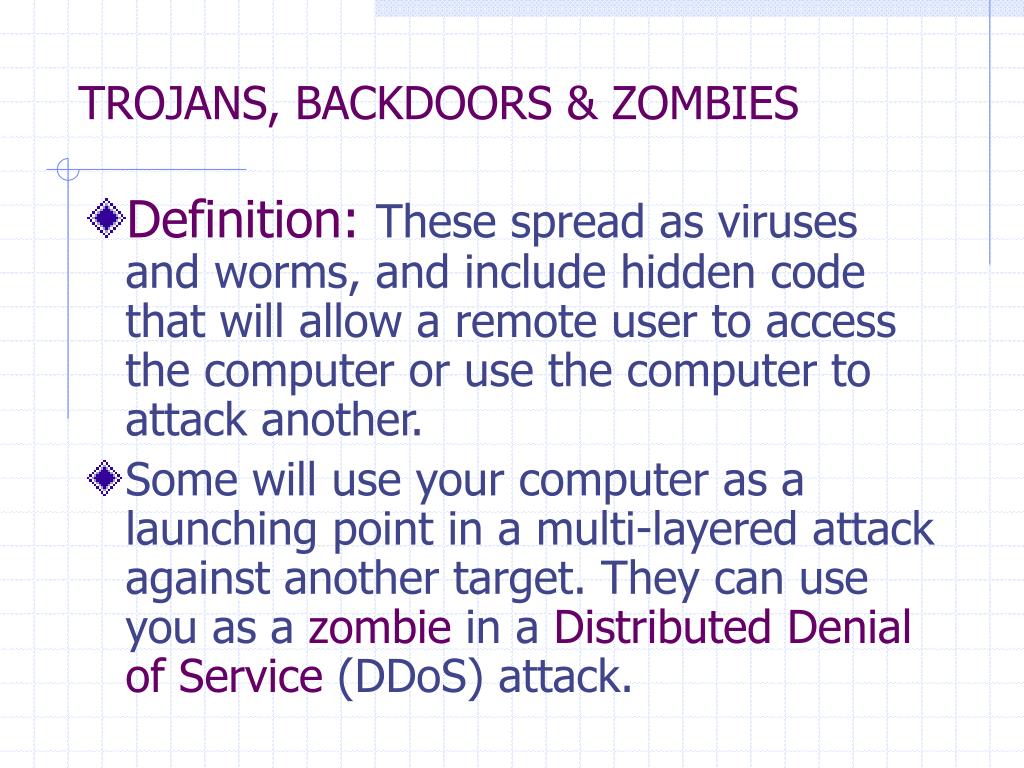 TROJANS, BACKDOORS & ZOMBIES

Definition: These spread as viruses and worms, and include hidden code that will allow a remote user to access the computer or use the computer to attack another.

Some will use your computer as a launching point in a multi-layered attack against another target. They can use you as a zombie in a Distributed Denial of Service (DDoS) attack.